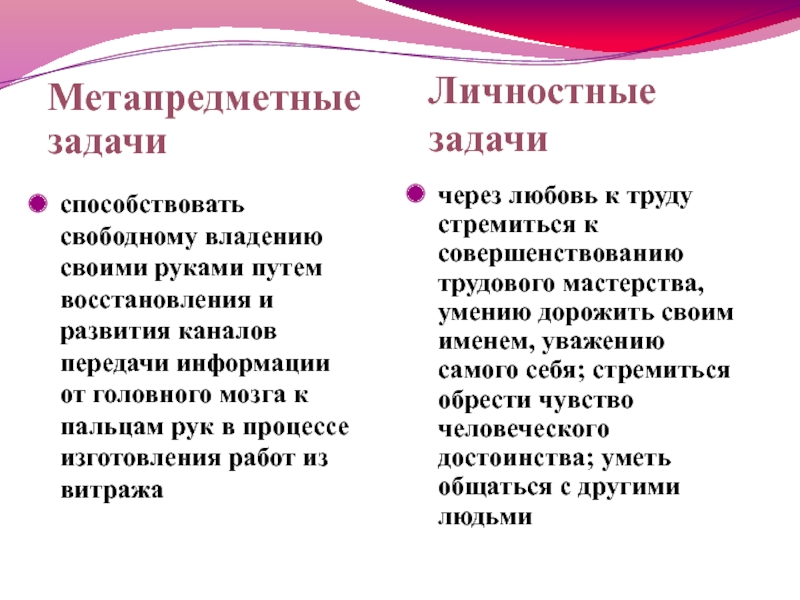 Метапредметные задачи

способствовать свободному владению своими руками путем восстановления и развития каналов передачи информации от головного мозга к пальцам рук в процессе изготовления работ из витража

Личностные задачи

через любовь к труду стремиться к совершенствованию трудового мастерства, умению дорожить своим именем, уважению самого себя; стремиться обрести чувство человеческого достоинства; уметь общаться с другими людьми